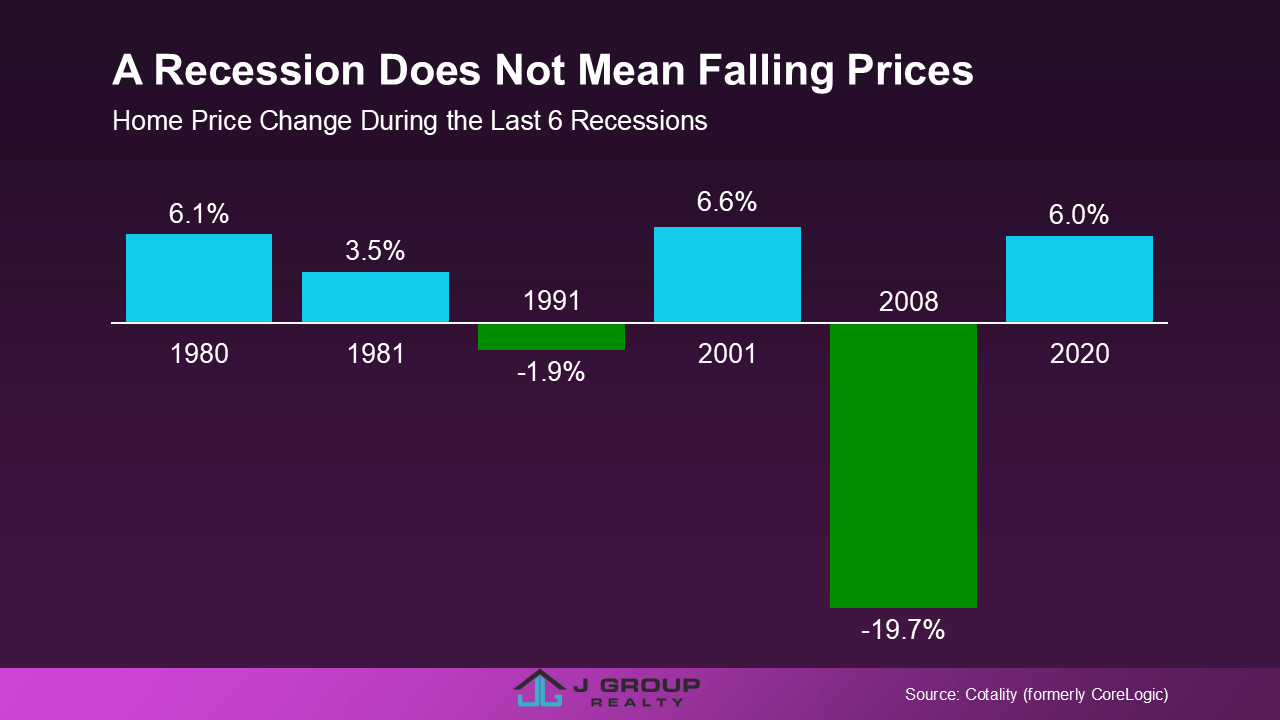 A Recession Does Not Mean Falling Prices
Home Price Change During the Last 6 Recessions

6.1%
1980

3.5%
1981

1991
-1.9%

6.6%
2001

2008
-19.7%

6.0%
2020

J GROUP REALTY

Source: Cotality (formerly CoreLogic)